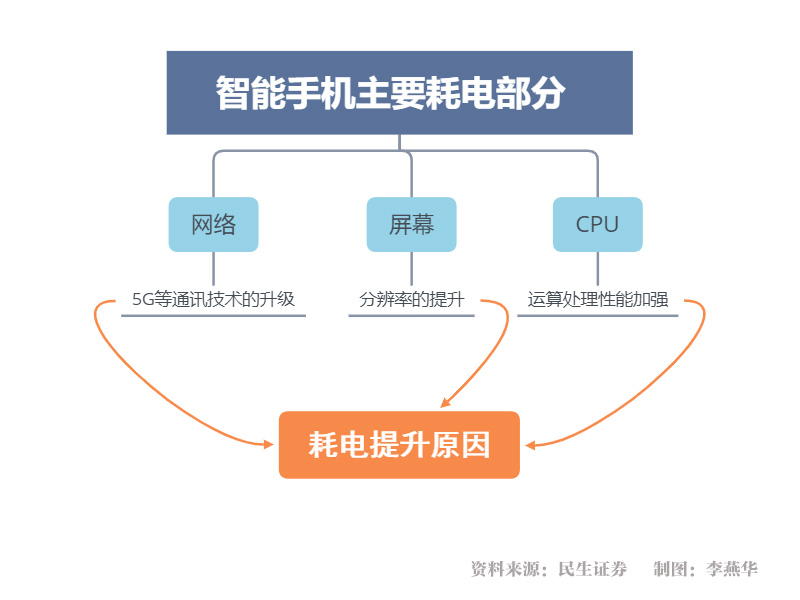 智能手机主要耗电部分

网络

屏幕

CPU

5G等通讯技术的升级

分辨率的提升

运算处理性能加强

耗电提升原因

资料来源：民生证券　制图：李燕华